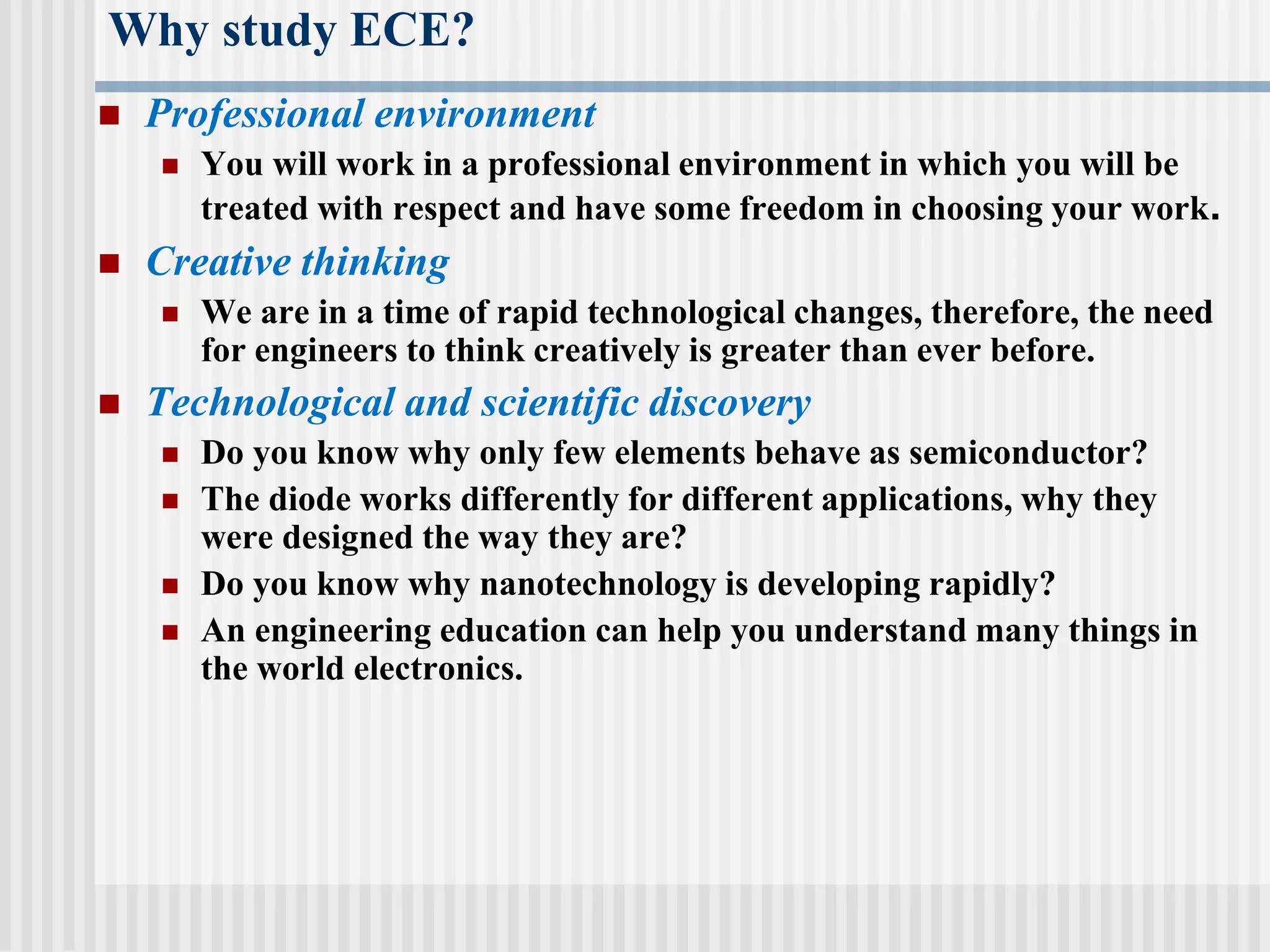 Why study ECE?

Professional environment

You will work in a professional environment in which you will be treated with respect and have some freedom in choosing your work.

Creative thinking

We are in a time of rapid technological changes, therefore, the need for engineers to think creatively is greater than ever before.

Technological and scientific discovery

Do you know why only few elements behave as semiconductor?

The diode works differently for different applications, why they were designed the way they are?

Do you know why nanotechnology is developing rapidly?

An engineering education can help you understand many things in the world electronics.